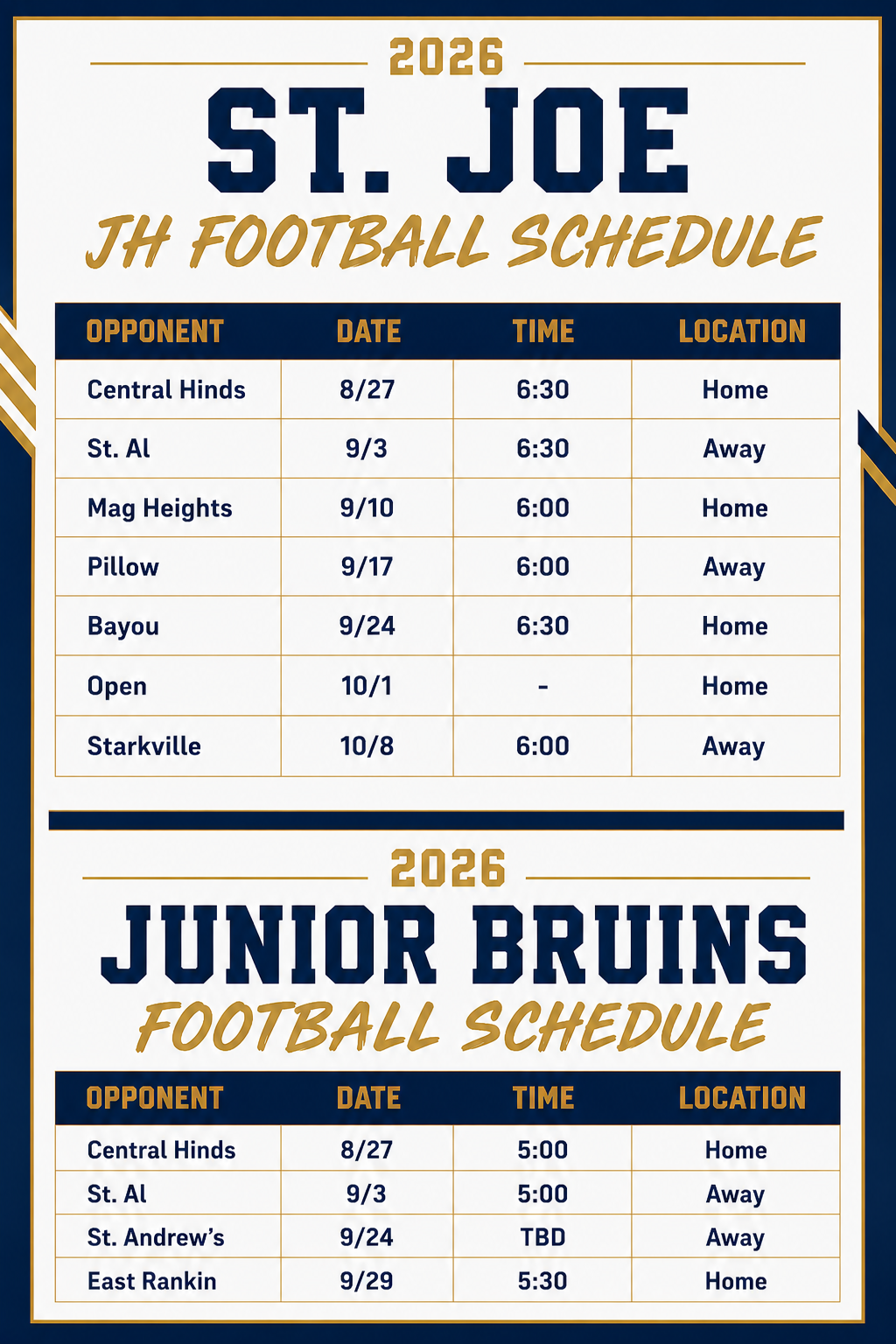 2026

ST. JOE

JH FOOTBALL SCHEDULE

| OPPONENT | DATE | TIME | LOCATION |
|---|---|---|---|
| Central Hinds | 8/27 | 6:30 | Home |
| St. Al | 9/3 | 6:30 | Away |
| Mag Heights | 9/10 | 6:00 | Home |
| Pillow | 9/17 | 6:00 | Away |
| Bayou | 9/24 | 6:30 | Home |
| Open | 10/1 | - | Home |
| Starkville | 10/8 | 6:00 | Away |

2026

JUNIOR BRUINS

FOOTBALL SCHEDULE

| OPPONENT | DATE | TIME | LOCATION |
|---|---|---|---|
| Central Hinds | 8/27 | 5:00 | Home |
| St. Al | 9/3 | 5:00 | Away |
| St. Andrew's | 9/24 | TBD | Away |
| East Rankin | 9/29 | 5:30 | Home |